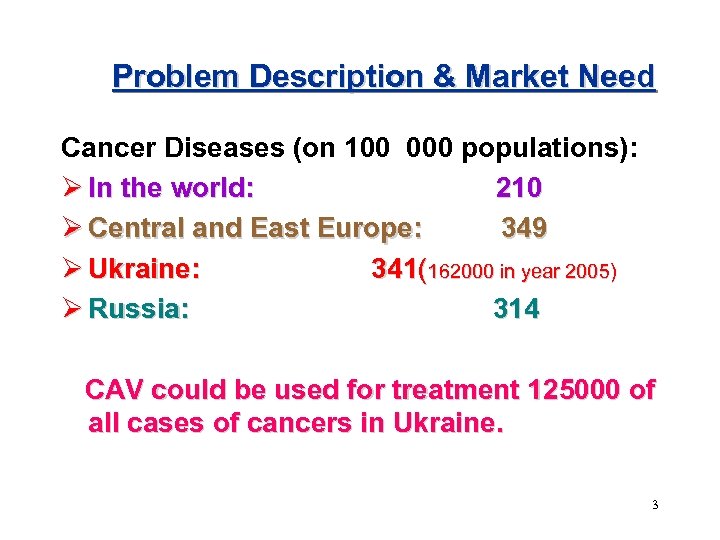 Problem Description & Market Need

Cancer Diseases (on 100 000 populations):
➢ In the world: 210
➢ Central and East Europe: 349
➢ Ukraine: 341(162000 in year 2005)
➢ Russia: 314

CAV could be used for treatment 125000 of all cases of cancers in Ukraine.

3